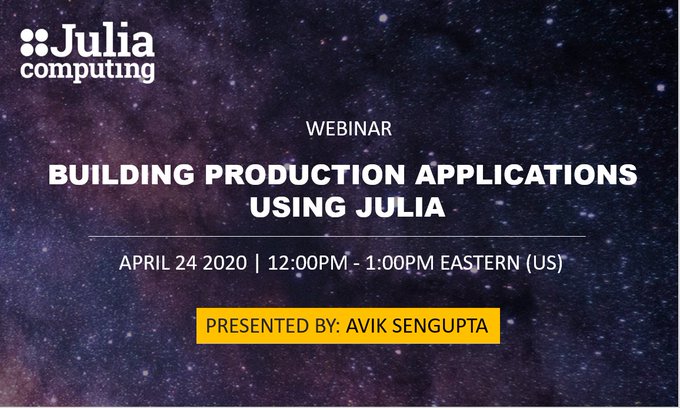 Julia computing

WEBINAR

BUILDING PRODUCTION APPLICATIONS USING JULIA

APRIL 24 2020 | 12:00PM - 1:00PM EASTERN (US)

PRESENTED BY: AVIK SENGUPTA